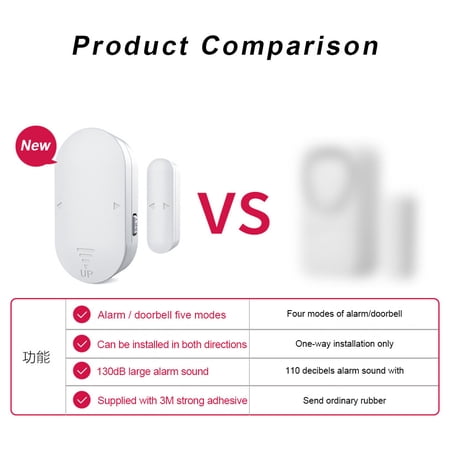 Product Comparison

New

UP

VS

| 功能 | Alarm / doorbell five modes | Four modes of alarm/doorbell |
|---|---|---|
| | Can be installed in both directions | One-way installation only |
| | 130dB large alarm sound | 110 decibels alarm sound with |
| | Supplied with 3M strong adhesive | Send ordinary rubber |